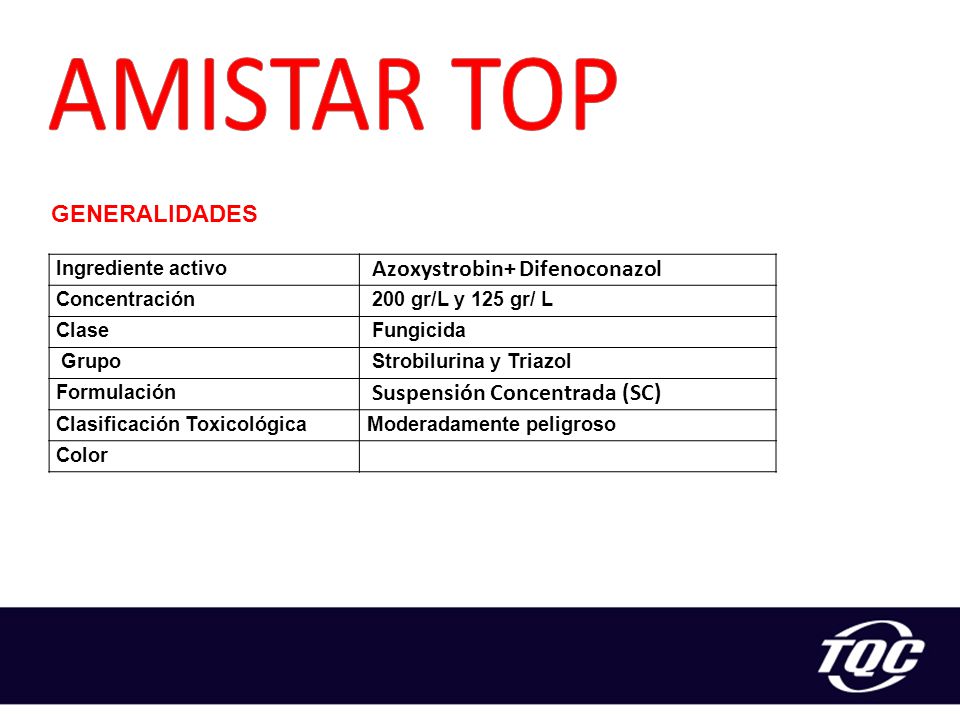 AMISTAR TOP

GENERALIDADES

| Ingrediente activo | Azoxystrobin+ Difenoconazol |
|---|---|
| Concentración | 200 gr/L y 125 gr/ L |
| Clase | Fungicida |
| Grupo | Strobilurina y Triazol |
| Formulación | Suspensión Concentrada (SC) |
| Clasificación Toxicológica | Moderadamente peligroso |
| Color | |

TQC